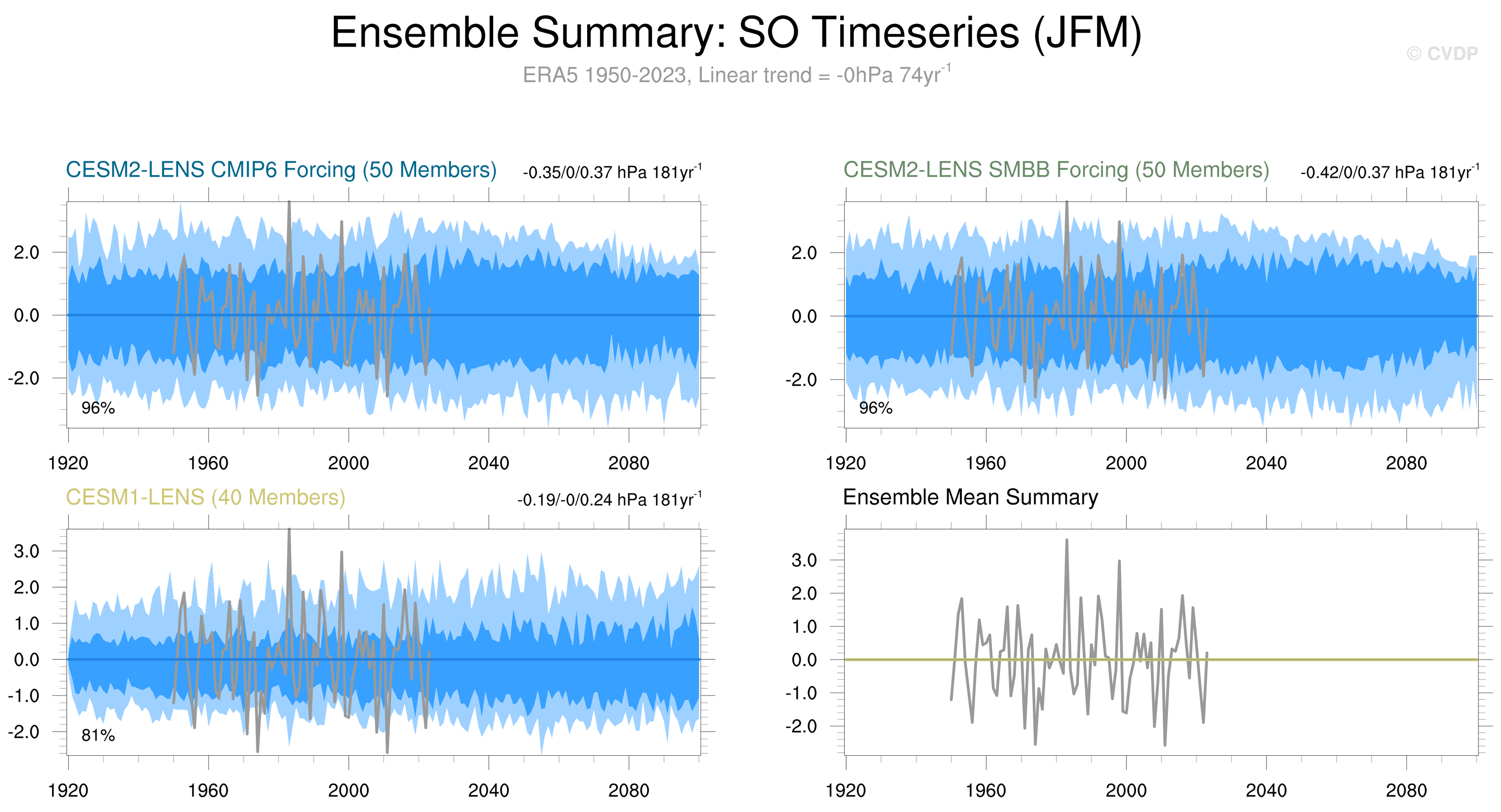 Ensemble Summary: SO Timeseries (JFM)

© CVDP

ERA5 1950-2023, Linear trend = -0hPa 74yr$^{-1}$

CESM2-LENS CMIP6 Forcing (50 Members)

-0.35/0/0.37 hPa 181yr$^{-1}$

2.0
0.0
-2.0

96%

1920 1960 2000 2040 2080

CESM2-LENS SMBB Forcing (50 Members)

-0.42/0/0.37 hPa 181yr$^{-1}$

2.0
0.0
-2.0

96%

1920 1960 2000 2040 2080

CESM1-LENS (40 Members)

-0.19/-0/0.24 hPa 181yr$^{-1}$

3.0
2.0
1.0
0.0
-1.0
-2.0

81%

1920 1960 2000 2040 2080

Ensemble Mean Summary

3.0
2.0
1.0
0.0
-1.0
-2.0

1920 1960 2000 2040 2080